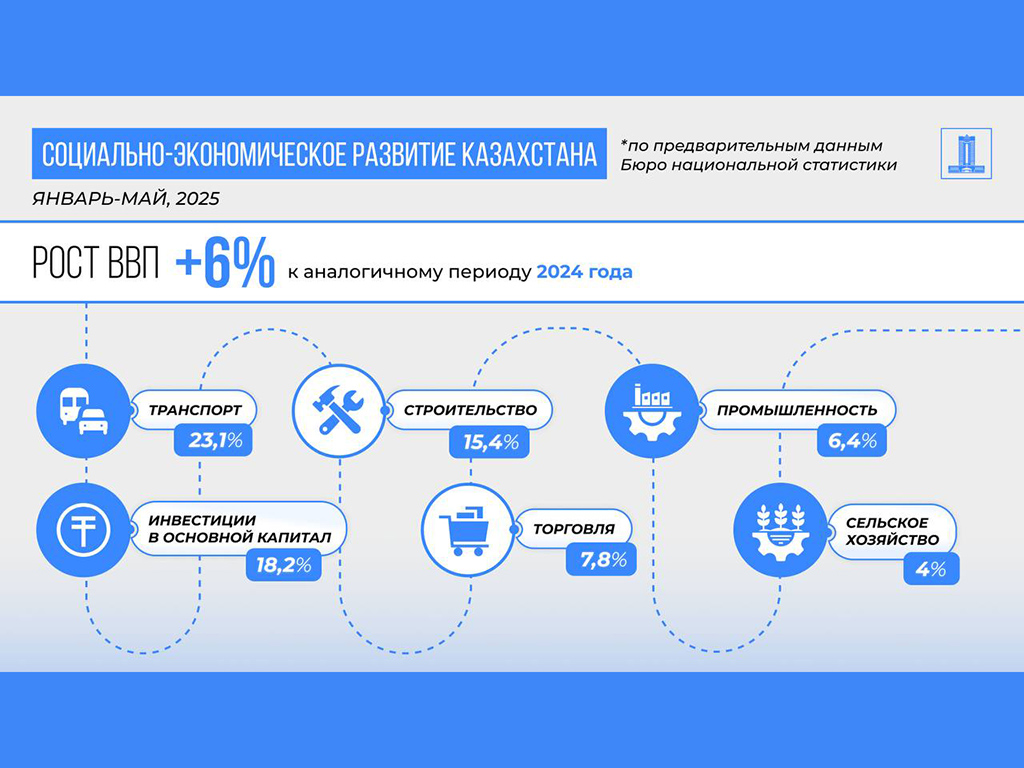 СОЦИАЛЬНО-ЭКОНОМИЧЕСКОЕ РАЗВИТИЕ КАЗАХСТАНА

*по предварительным данным Бюро национальной статистики

ЯНВАРЬ-МАЙ, 2025

РОСТ ВВП +6% к аналогичному периоду 2024 года

ТРАНСПОРТ
23,1%

СТРОИТЕЛЬСТВО
15,4%

ПРОМЫШЛЕННОСТЬ
6,4%

ИНВЕСТИЦИИ В ОСНОВНОЙ КАПИТАЛ
18,2%

ТОРГОВЛЯ
7,8%

СЕЛЬСКОЕ ХОЗЯЙСТВО
4%